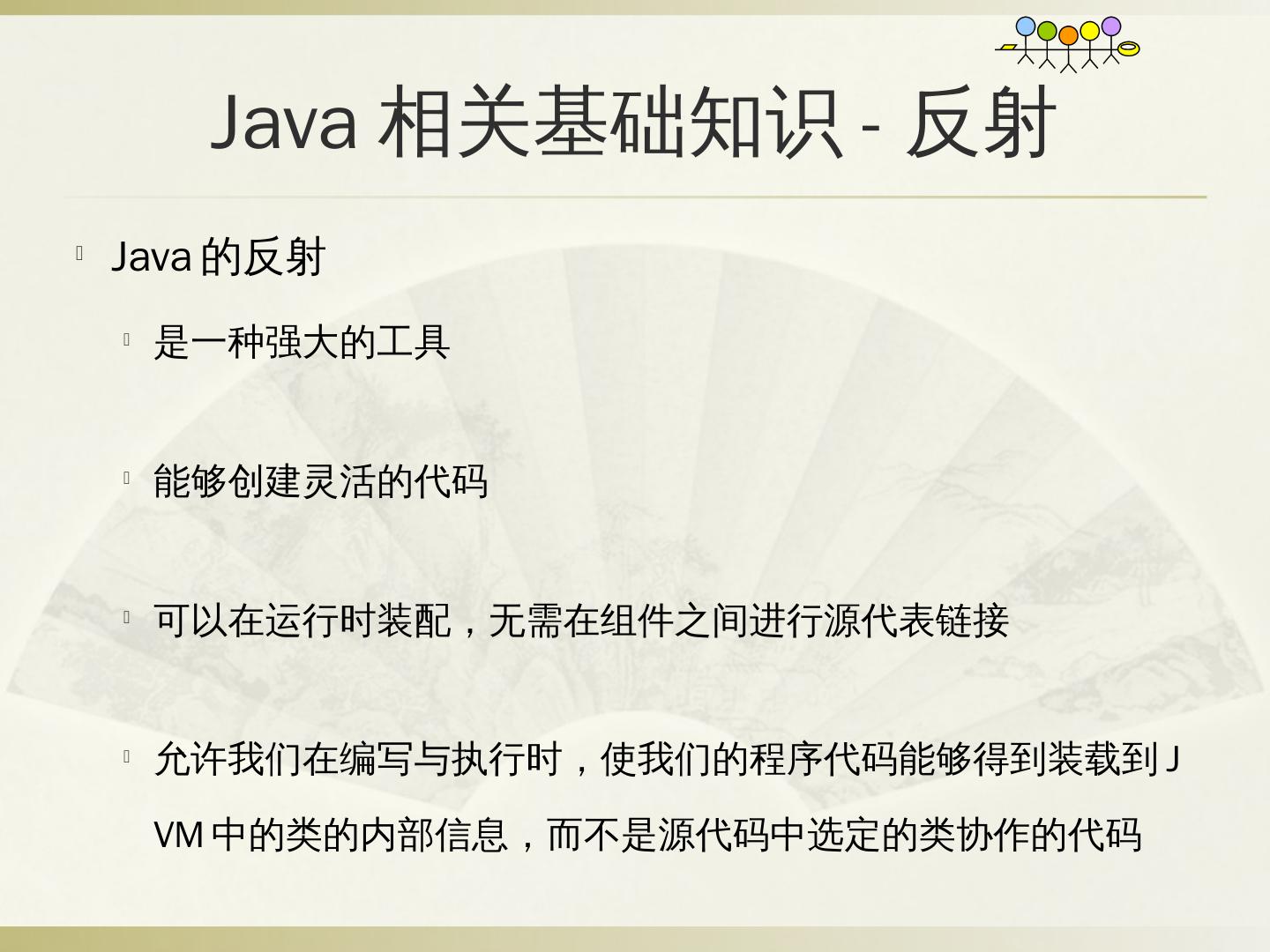 Java 相关基础知识 - 反射

Java 的反射

是一种强大的工具

能够创建灵活的代码

可以在运行时装配，无需在组件之间进行源代表链接

允许我们在编写与执行时，使我们的程序代码能够得到装载到 JVM 中的类的内部信息，而不是源代码中选定的类协作的代码